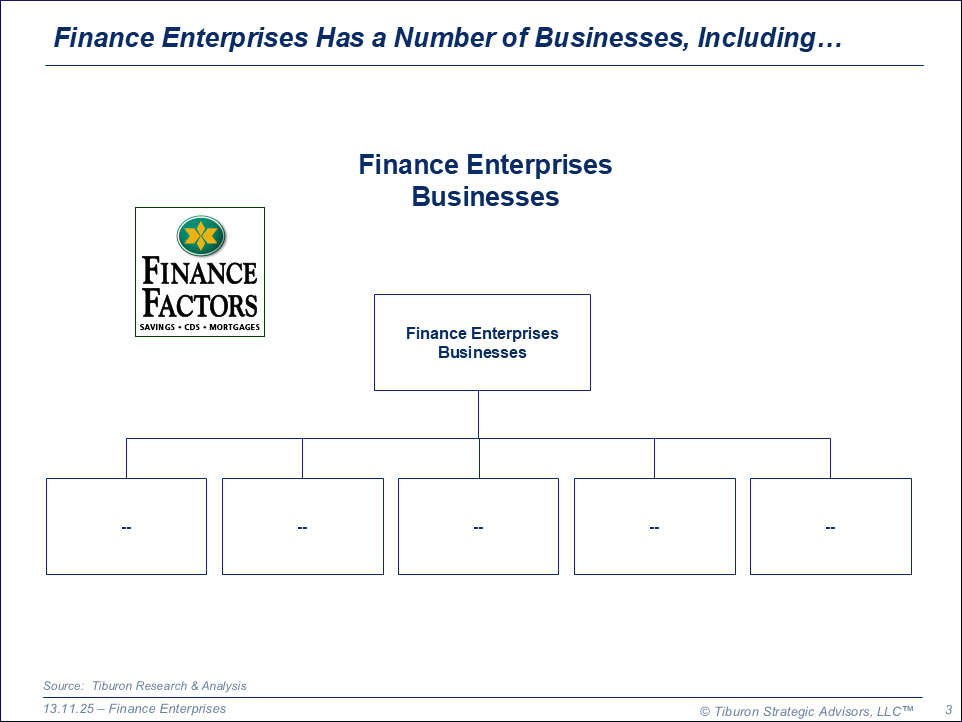 Finance Enterprises Has a Number of Businesses, Including…

Finance Enterprises Businesses

FINANCE FACTORS
SAVINGS • CDS • MORTGAGES

Finance Enterprises Businesses

--

--

--

--

--

Source: Tiburon Research & Analysis

13.11.25 – Finance Enterprises

© Tiburon Strategic Advisors, LLC™

3